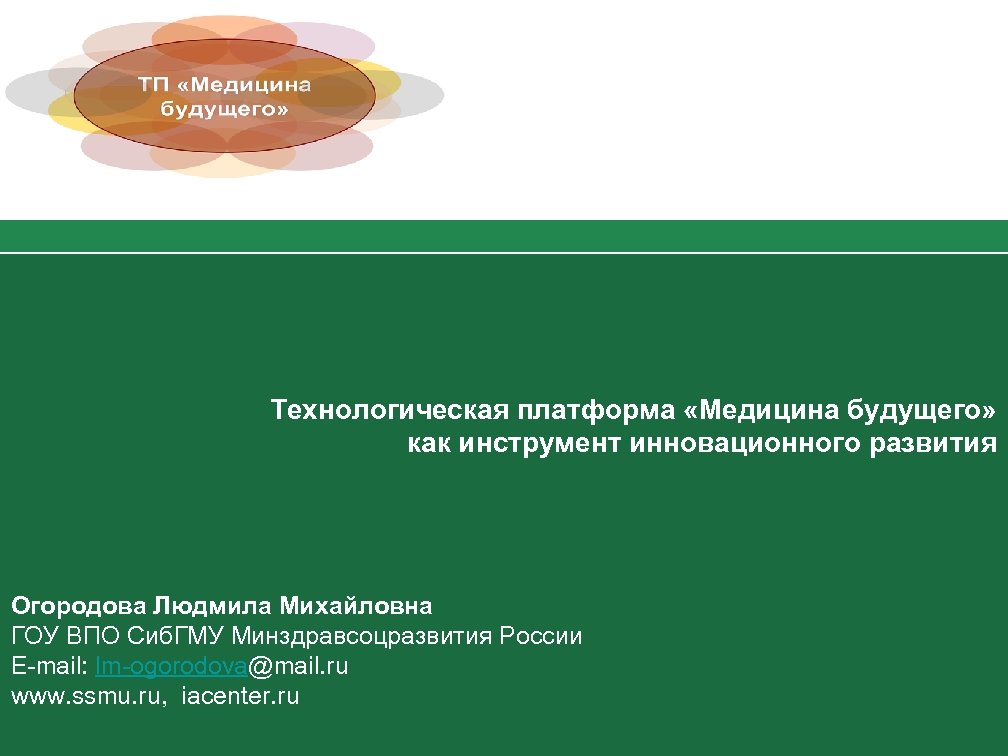 ТП «Медицина будущего»

Технологическая платформа «Медицина будущего» как инструмент инновационного развития

Огородова Людмила Михайловна
ГОУ ВПО СибГМУ Минздравсоцразвития России
E-mail: lm-ogorodova@mail.ru
www.ssmu.ru, iacenter.ru